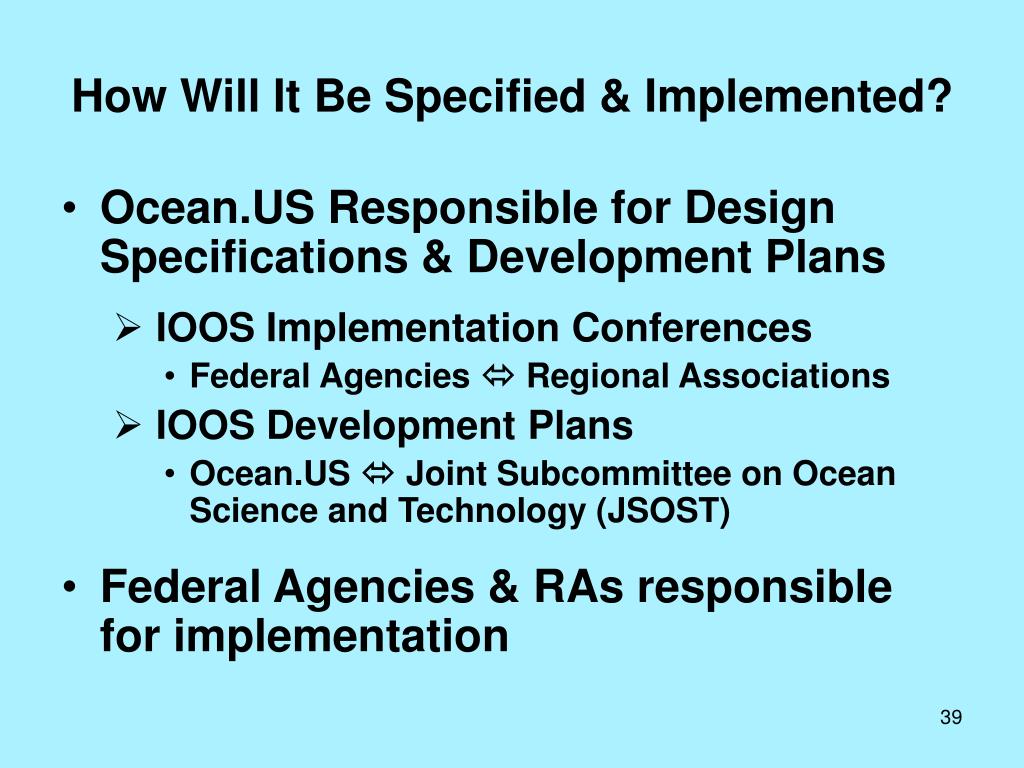 How Will It Be Specified & Implemented?

• Ocean.US Responsible for Design Specifications & Development Plans

➢ IOOS Implementation Conferences

• Federal Agencies ⇔ Regional Associations

➢ IOOS Development Plans

• Ocean.US ⇔ Joint Subcommittee on Ocean Science and Technology (JSOST)

• Federal Agencies & RAs responsible for implementation

39